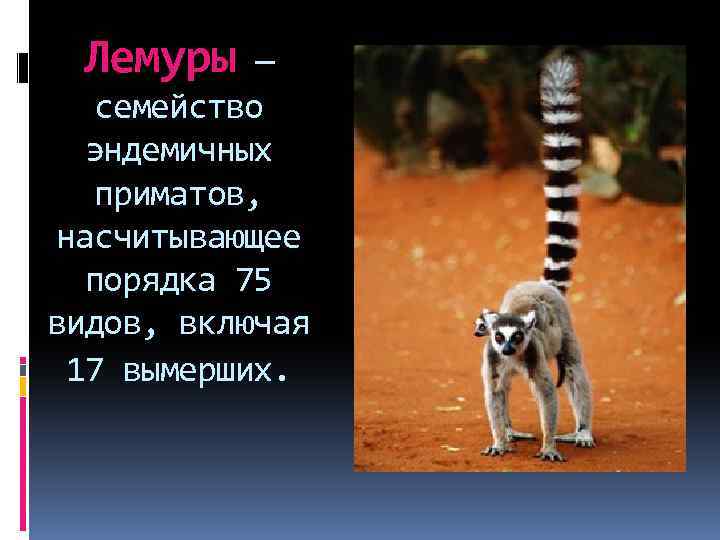 Лемуры – семейство эндемичных приматов, насчитывающее порядка 75 видов, включая 17 вымерших.